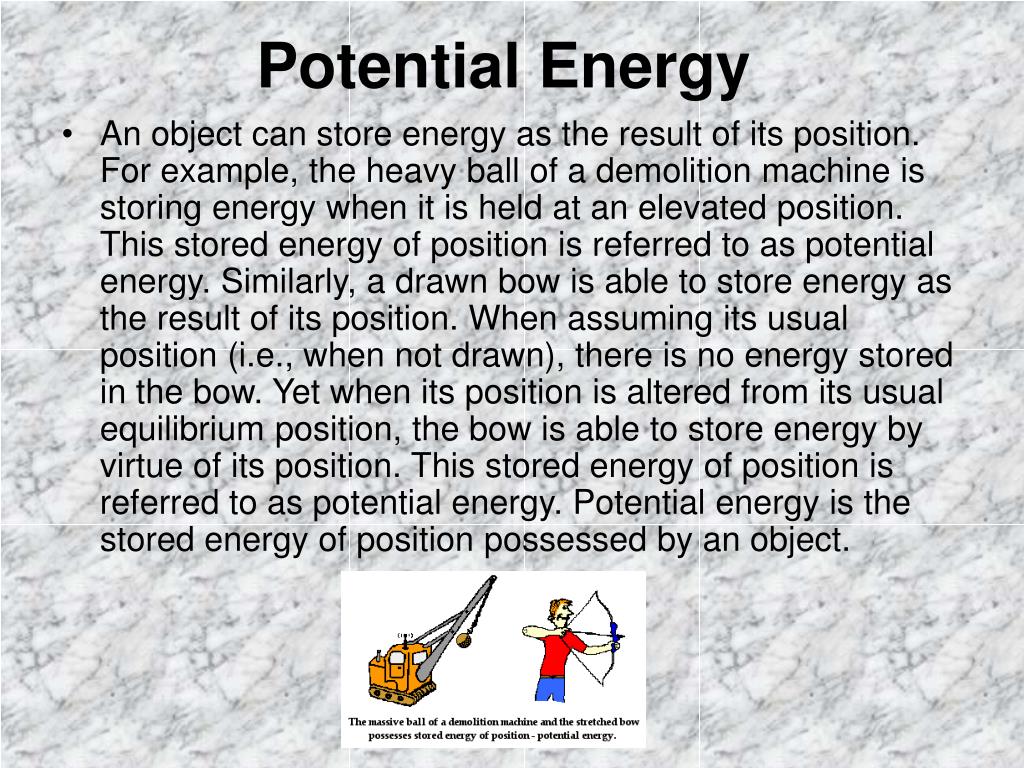 Potential Energy

• An object can store energy as the result of its position. For example, the heavy ball of a demolition machine is storing energy when it is held at an elevated position. This stored energy of position is referred to as potential energy. Similarly, a drawn bow is able to store energy as the result of its position. When assuming its usual position (i.e., when not drawn), there is no energy stored in the bow. Yet when its position is altered from its usual equilibrium position, the bow is able to store energy by virtue of its position. This stored energy of position is referred to as potential energy. Potential energy is the stored energy of position possessed by an object.

The massive ball of a demolition machine and the stretched bow possesses stored energy of position - potential energy.